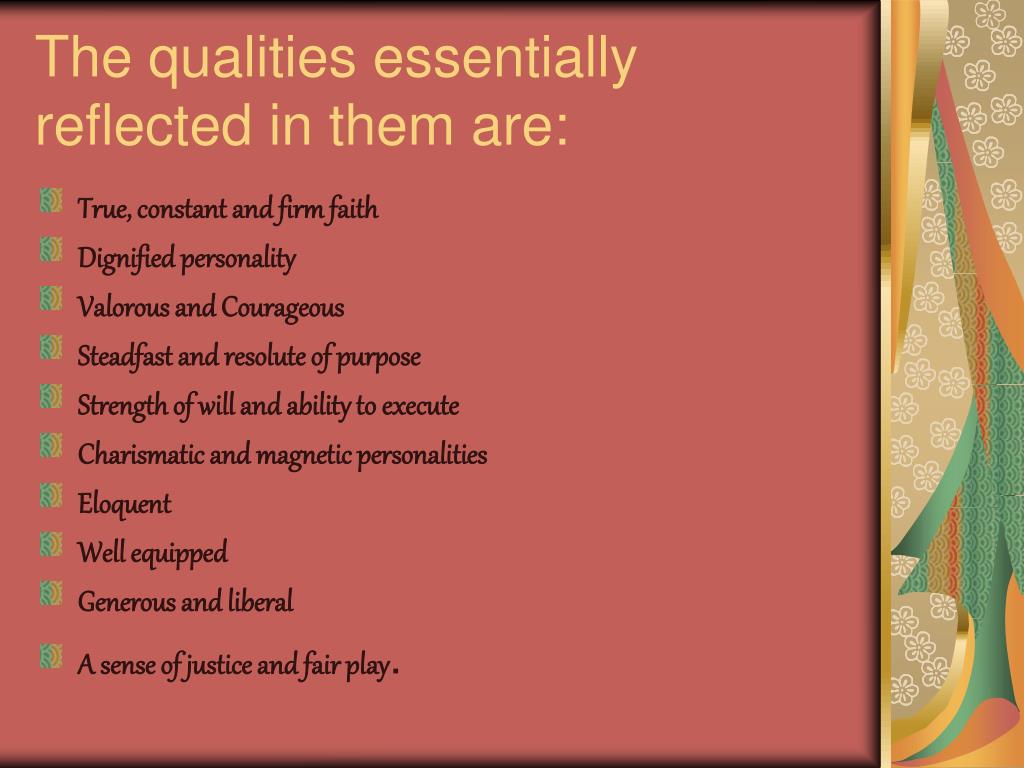 The qualities essentially reflected in them are:

True, constant and firm faith
Dignified personality
Valorous and Courageous
Steadfast and resolute of purpose
Strength of will and ability to execute
Charismatic and magnetic personalities
Eloquent
Well equipped
Generous and liberal
A sense of justice and fair play.